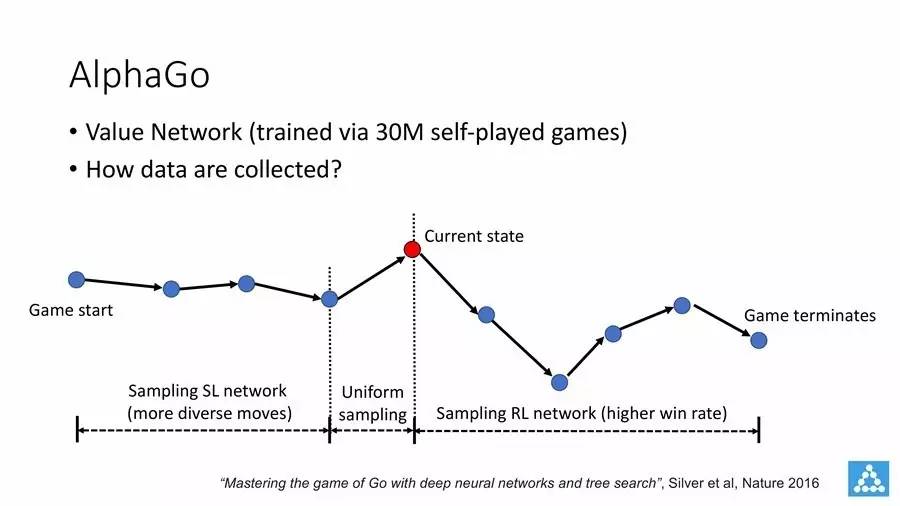 AlphaGo

• Value Network (trained via 30M self-played games)
• How data are collected?

Current state

Game start

Game terminates

Sampling SL network (more diverse moves)

Uniform sampling

Sampling RL network (higher win rate)

"Mastering the game of Go with deep neural networks and tree search", Silver et al, Nature 2016